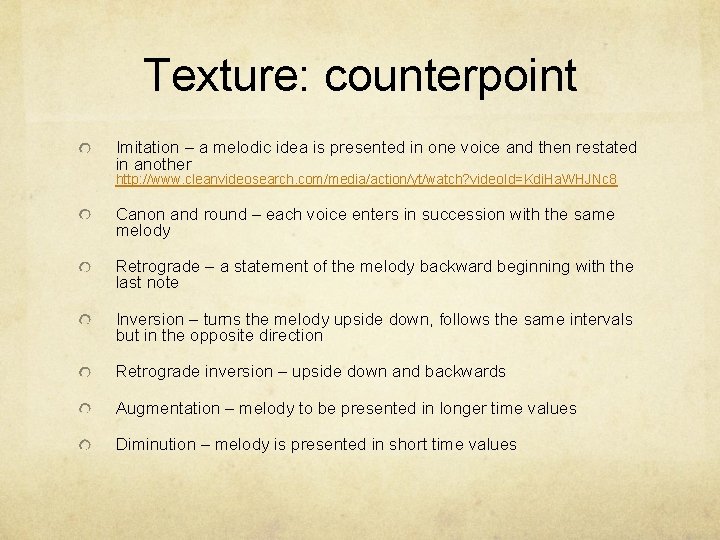 Texture: counterpoint

Imitation – a melodic idea is presented in one voice and then restated in another
http://www.cleanvideosearch.com/media/action/yt/watch?videoId=KdiHaWHJNc8

Canon and round – each voice enters in succession with the same melody

Retrograde – a statement of the melody backward beginning with the last note

Inversion – turns the melody upside down, follows the same intervals but in the opposite direction

Retrograde inversion – upside down and backwards

Augmentation – melody to be presented in longer time values

Diminution – melody is presented in short time values